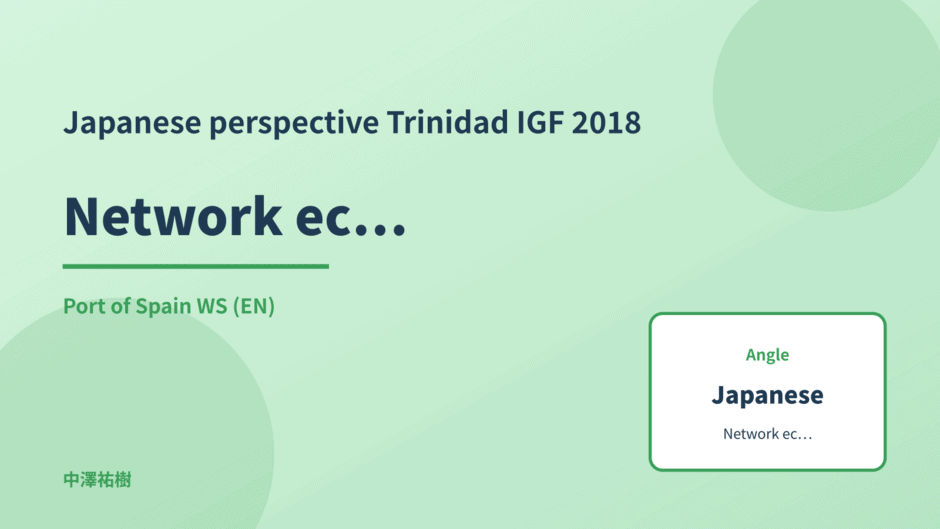 Japanese perspective Trinidad IGF 2018

Network ec…

Port of Spain WS (EN)

Angle

Japanese

Network ec…

中澤祐樹